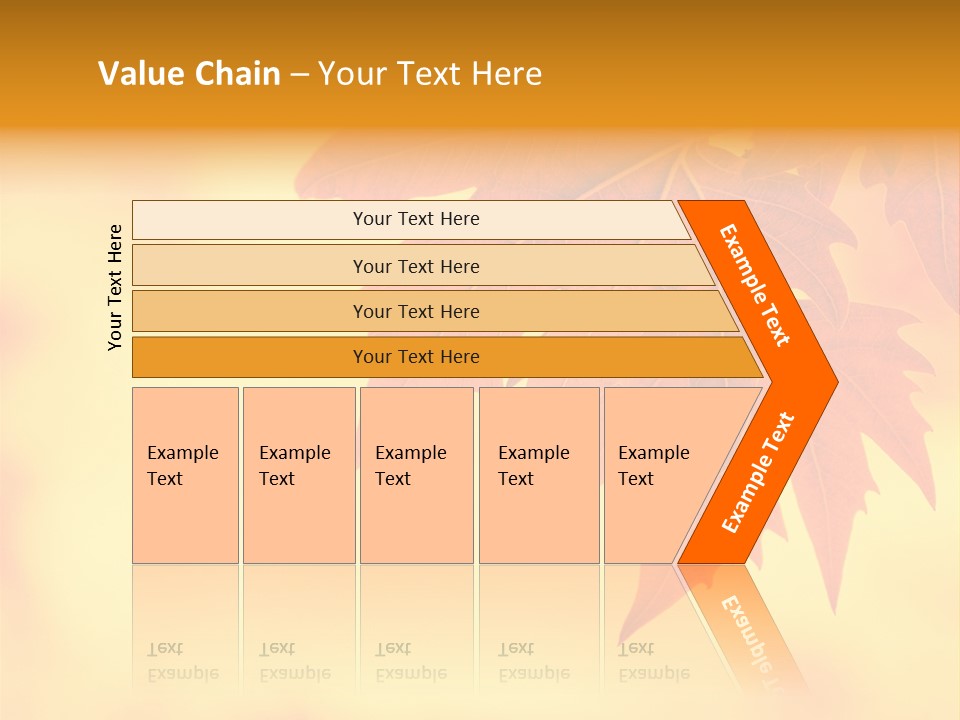 Value Chain – Your Text Here

Your Text Here

Your Text Here

Your Text Here

Your Text Here

Your Text Here

Example Text

Example Text

Example Text

Example Text

Example Text

Example Text

Example Text